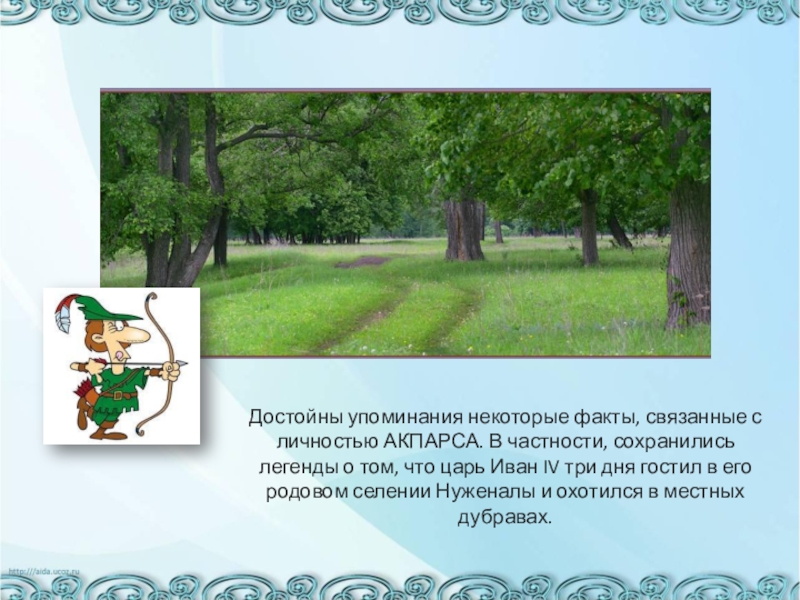 Достойны упоминания некоторые факты, связанные с личностью АКПАРСА. В частности, сохранились легенды о том, что царь Иван IV три дня гостил в его родовом селении Нуженалы и охотился в местных дубравах.

http://aida.ucoz.ru